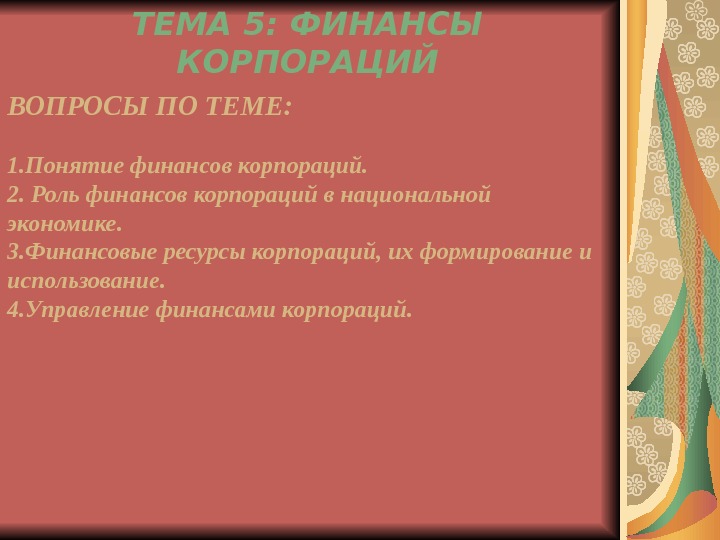 ТЕМА 5: ФИНАНСЫ КОРПОРАЦИЙ

ВОПРОСЫ ПО ТЕМЕ:

1.Понятие финансов корпораций.
2. Роль финансов корпораций в национальной экономике.
3.Финансовые ресурсы корпораций, их формирование и использование.
4.Управление финансами корпораций.